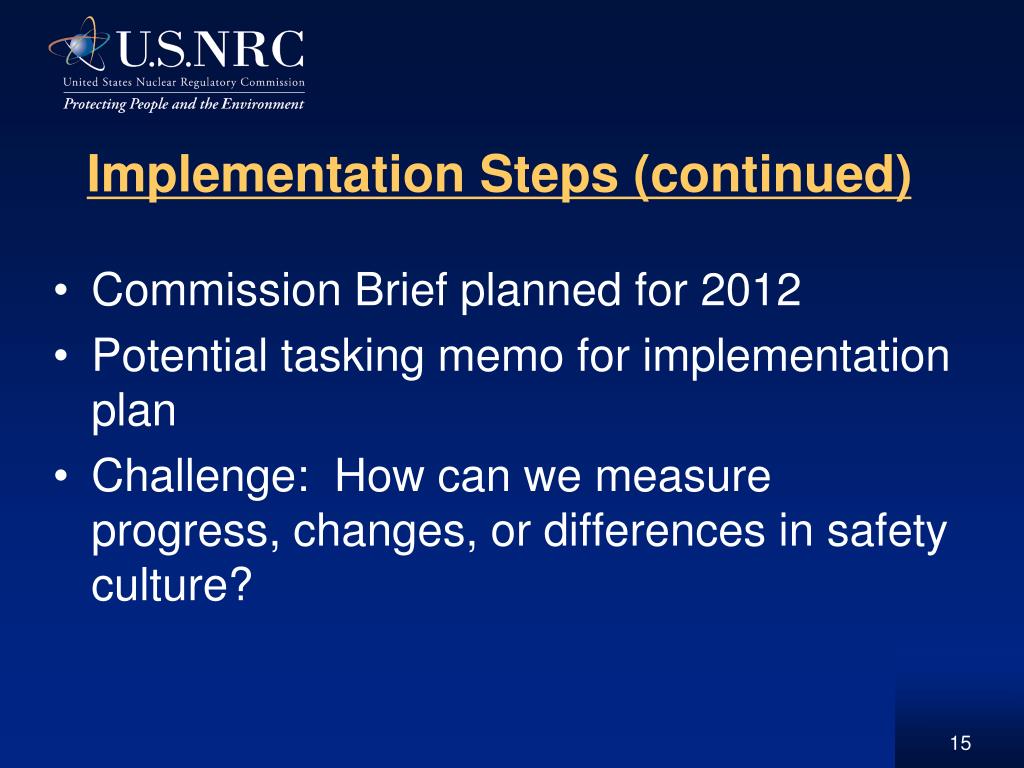 U.S.NRC
United States Nuclear Regulatory Commission
Protecting People and the Environment

Implementation Steps (continued)

• Commission Brief planned for 2012
• Potential tasking memo for implementation plan
• Challenge: How can we measure progress, changes, or differences in safety culture?

15